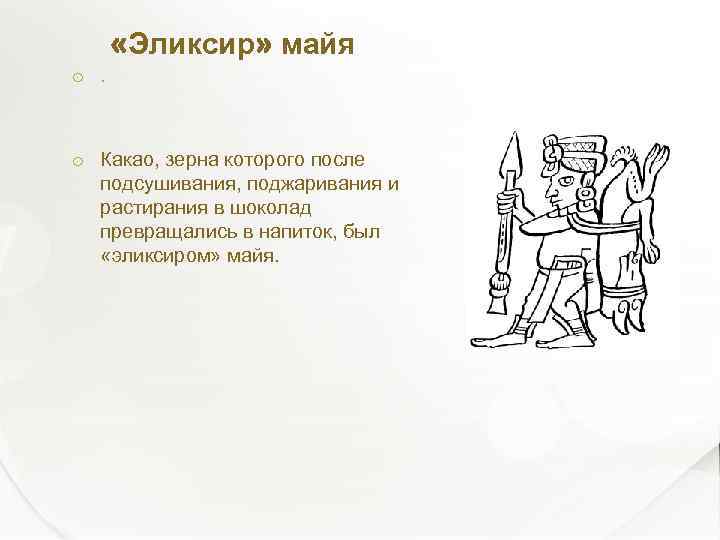 «Эликсир» майя

.

Какао, зерна которого после подсушивания, поджаривания и растирания в шоколад превращались в напиток, был «эликсиром» майя.